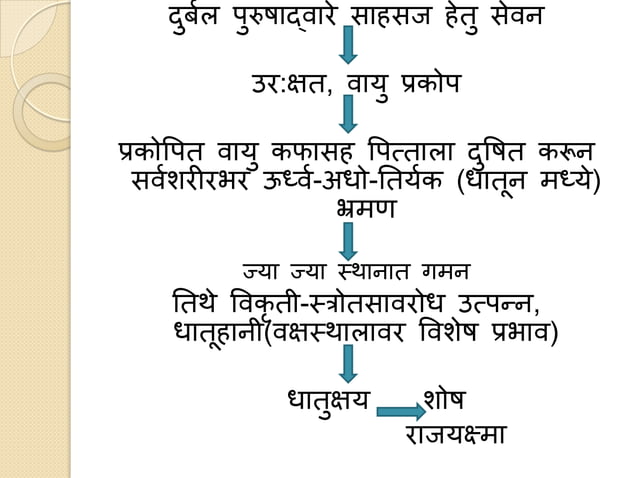 दुर्बल पुरुषाद्वारे साहसज हेतु सेवन

उर:क्षत, वायु प्रकोप

प्रकोपित वायु कफासह पित्ताला दुषित करून सर्वशरीरभर ऊर्ध्व-अधो-तिर्यक (धातून मध्ये) भ्रमण

ज्या ज्या स्थानात गमन

तिथे विकृती-स्त्रोतसावरोध उत्पन्न, धातूहानी(वक्षस्थालावर विशेष प्रभाव)

धातुक्षय शोष

राजयक्ष्मा